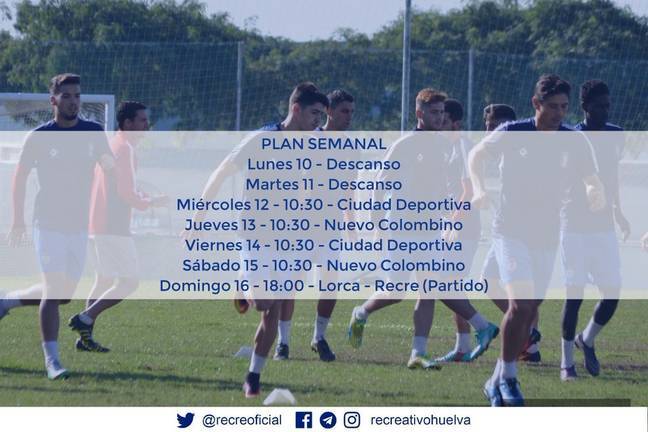 PLAN SEMANAL
Lunes 10 - Descanso
Martes 11 - Descanso
Miércoles 12 - 10:30 - Ciudad Deportiva
Jueves 13 - 10:30 - Nuevo Colombino
Viernes 14 - 10:30 - Ciudad Deportiva
Sábado 15 - 10:30 - Nuevo Colombino
Domingo 16 - 18:00 - Lorca - Recre (Partido)

@recreoficial recreativohuelva